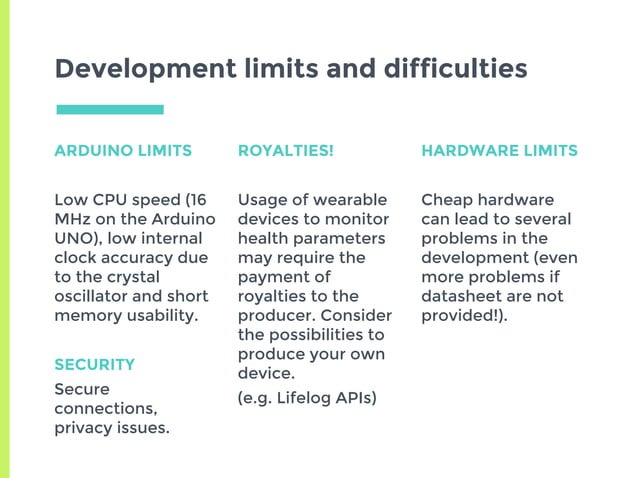 Development limits and difficulties

ARDUINO LIMITS

Low CPU speed (16 MHz on the Arduino UNO), low internal clock accuracy due to the crystal oscillator and short memory usability.

SECURITY

Secure connections, privacy issues.

ROYALTIES!

Usage of wearable devices to monitor health parameters may require the payment of royalties to the producer. Consider the possibilities to produce your own device.

(e.g. Lifelog APIs)

HARDWARE LIMITS

Cheap hardware can lead to several problems in the development (even more problems if datasheet are not provided!).